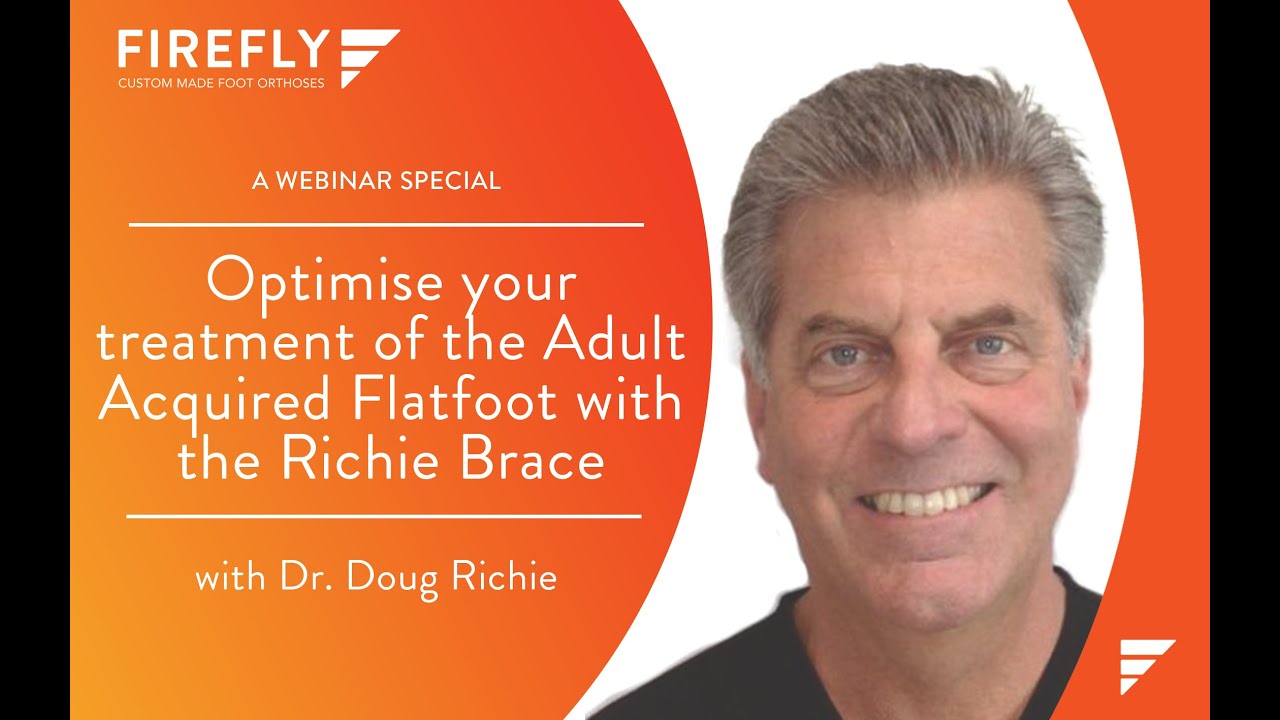 FIREFLY
CUSTOM MADE FOOT ORTHOSES

A WEBINAR SPECIAL

Optimise your treatment of the Adult Acquired Flatfoot with the Richie Brace

with Dr. Doug Richie